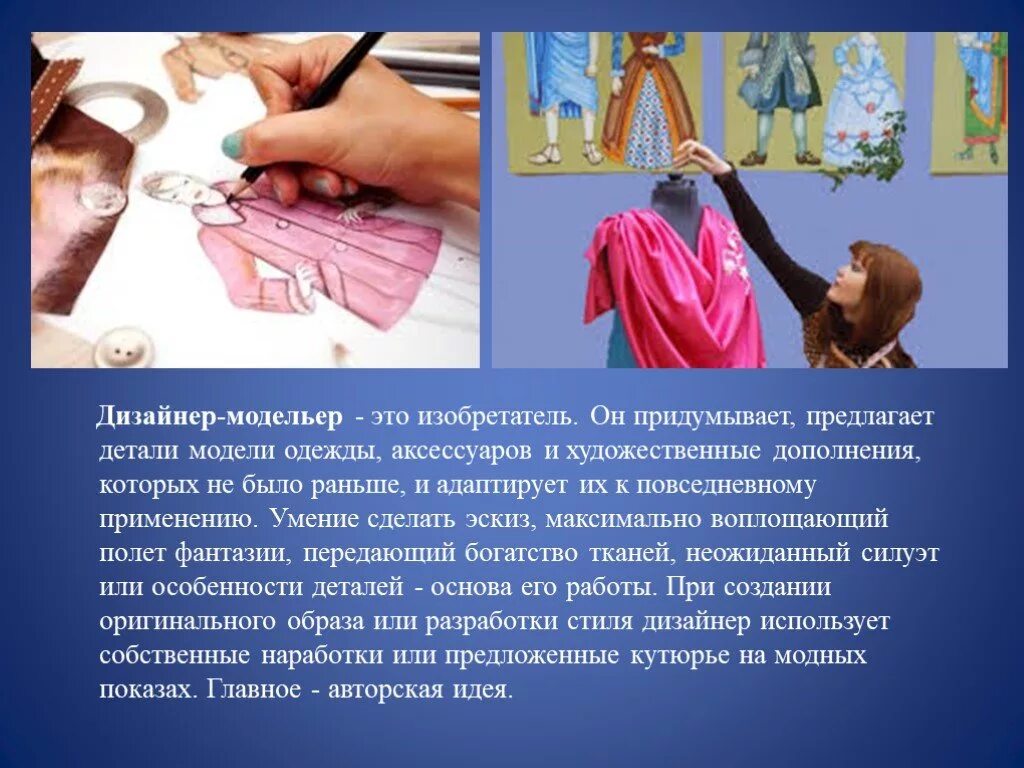 Дизайнер-модельер - это изобретатель. Он придумывает, предлагает детали модели одежды, аксессуаров и художественные дополнения, которых не было раньше, и адаптирует их к повседневному применению. Умение сделать эскиз, максимально воплощающий полет фантазии, передающий богатство тканей, неожиданный силуэт или особенности деталей - основа его работы. При создании оригинального образа или разработки стиля дизайнер использует собственные наработки или предложенные кутюрье на модных показах. Главное - авторская идея.